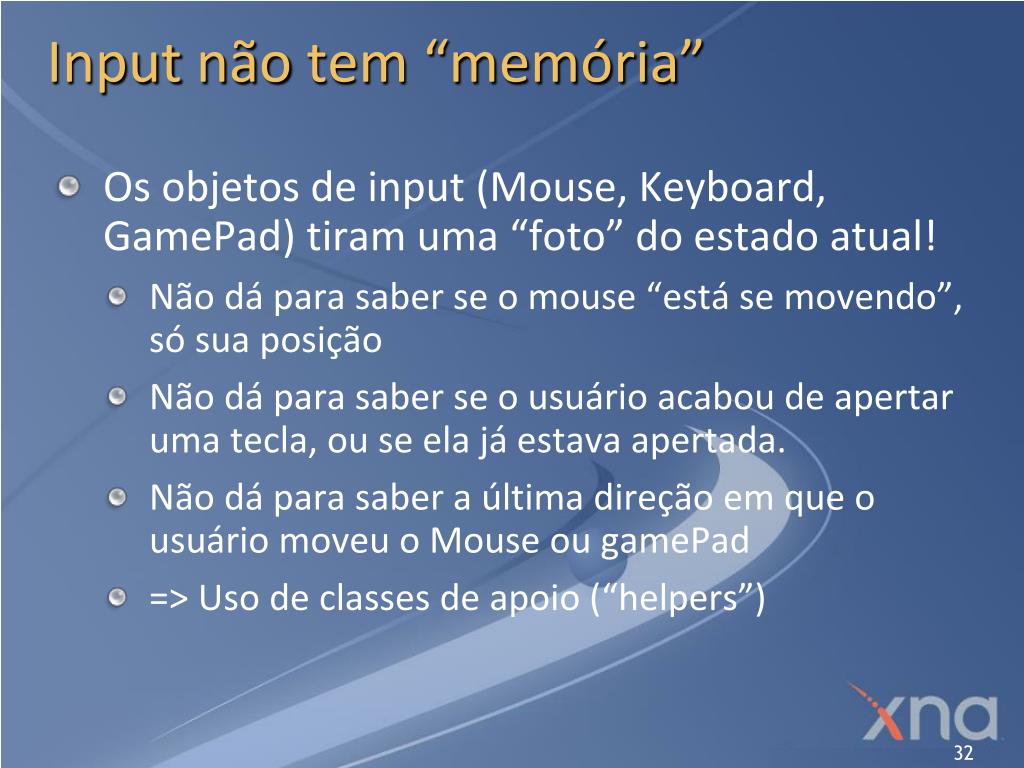 Input não tem “memória”

Os objetos de input (Mouse, Keyboard, GamePad) tiram uma “foto” do estado atual!

Não dá para saber se o mouse “está se movendo”, só sua posição

Não dá para saber se o usuário acabou de apertar uma tecla, ou se ela já estava apertada.

Não dá para saber a última direção em que o usuário moveu o Mouse ou gamePad

=> Uso de classes de apoio (“helpers”)

xna

32